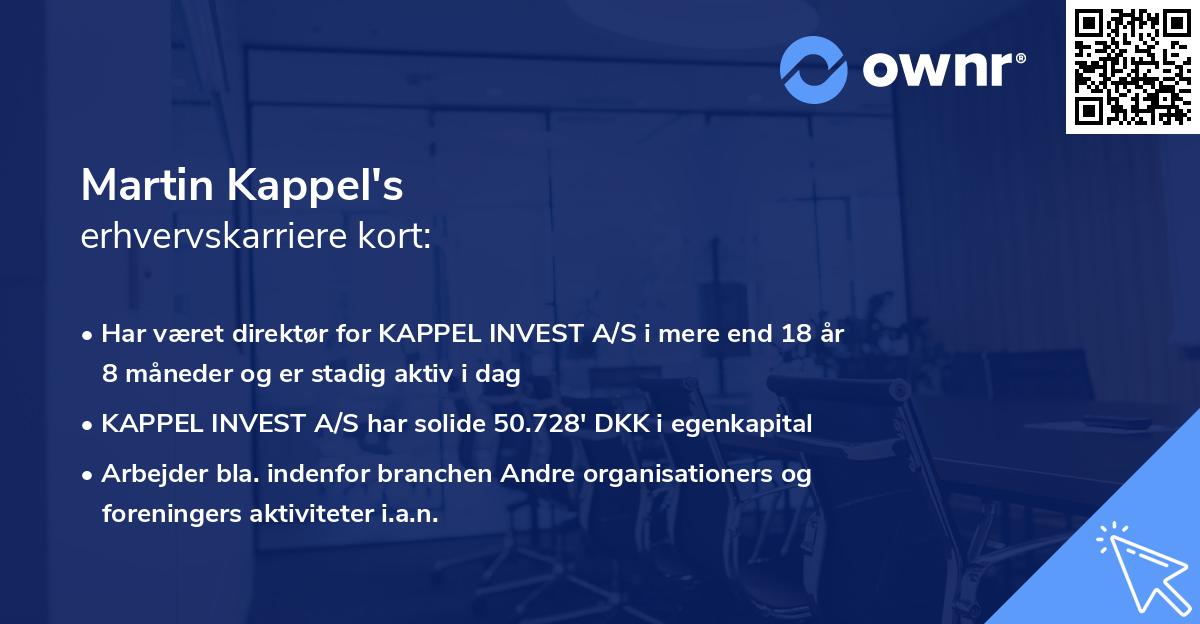 ownr®

Martin Kappel's
erhvervskarriere kort:

• Har været direktør for KAPPEL INVEST A/S i mere end 18 år 8 måneder og er stadig aktiv i dag

• KAPPEL INVEST A/S har solide 50.728' DKK i egenkapital

• Arbejder bla. indenfor branchen Andre organisationers og foreningers aktiviteter i.a.n.